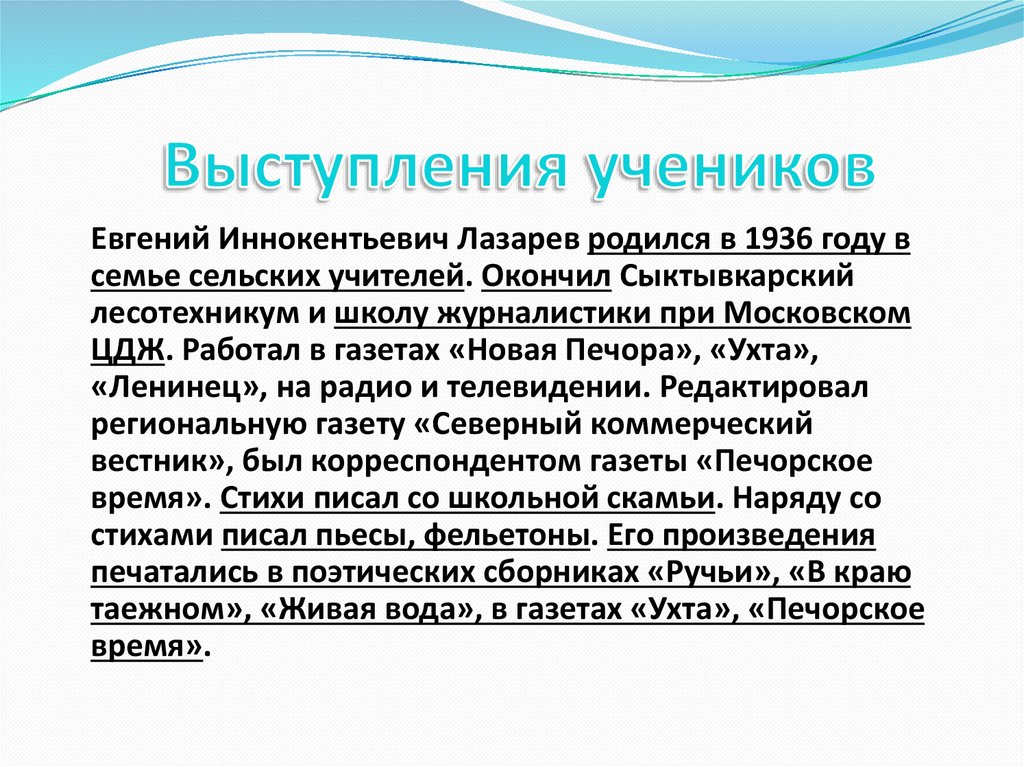 Выступления учеников

Евгений Иннокентьевич Лазарев родился в 1936 году в семье сельских учителей. Окончил Сыктывкарский лесотехникум и школу журналистики при Московском ЦДЖ. Работал в газетах «Новая Печора», «Ухта», «Ленинец», на радио и телевидении. Редактировал региональную газету «Северный коммерческий вестник», был корреспондентом газеты «Печорское время». Стихи писал со школьной скамьи. Наряду со стихами писал пьесы, фельетоны. Его произведения печатались в поэтических сборниках «Ручьи», «В краю таежном», «Живая вода», в газетах «Ухта», «Печорское время».